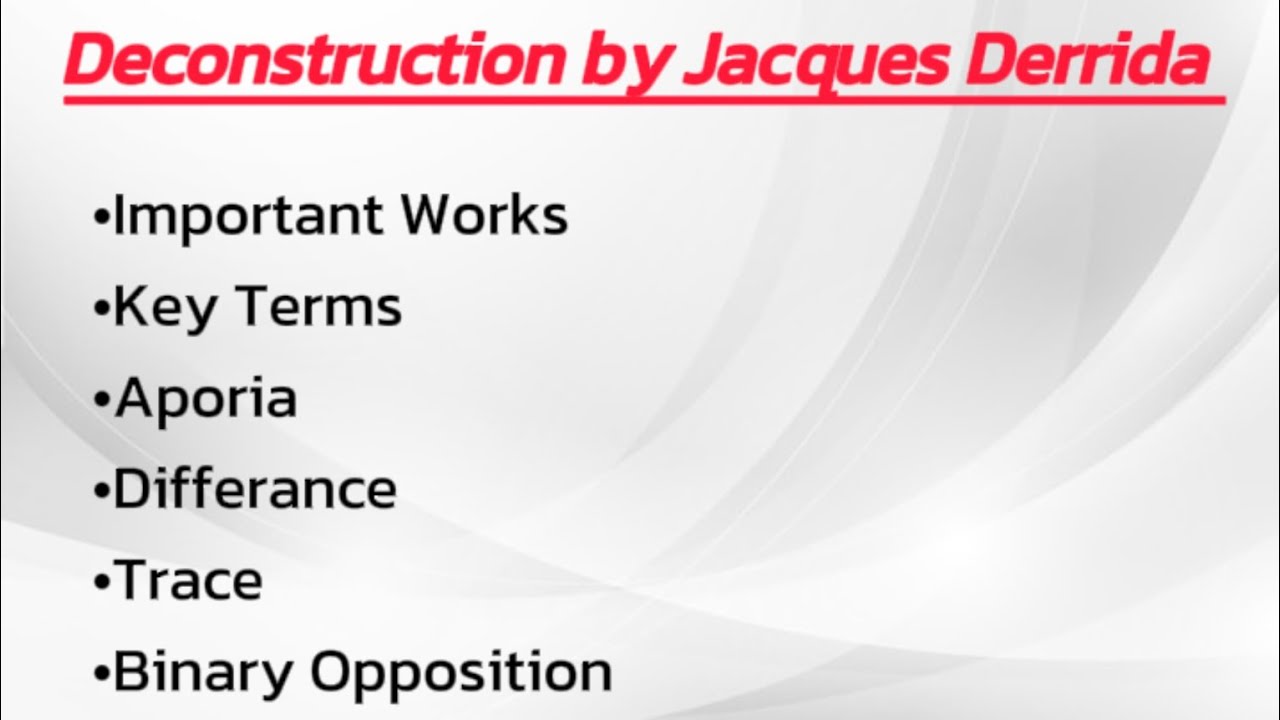 Deconstruction by Jacques Derrida

•Important Works
•Key Terms
•Aporia
•Differance
•Trace
•Binary Opposition